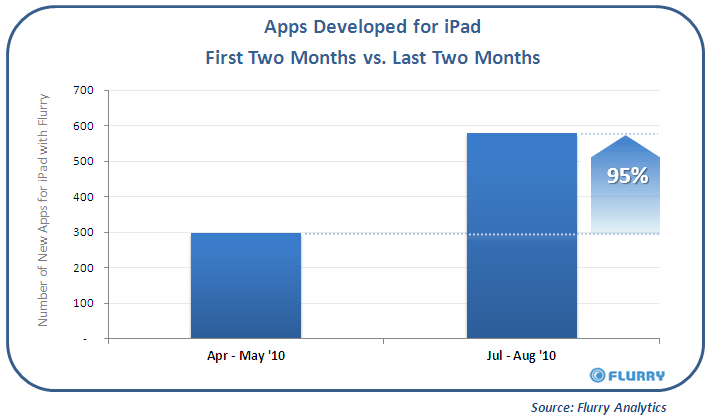 Apps Developed for iPad
First Two Months vs. Last Two Months

Number of New Apps for iPad with Flurry

700
600
500
400
300
200
100
-

95%

Apr - May '10
Jul - Aug '10

FLURRY

Source: Flurry Analytics